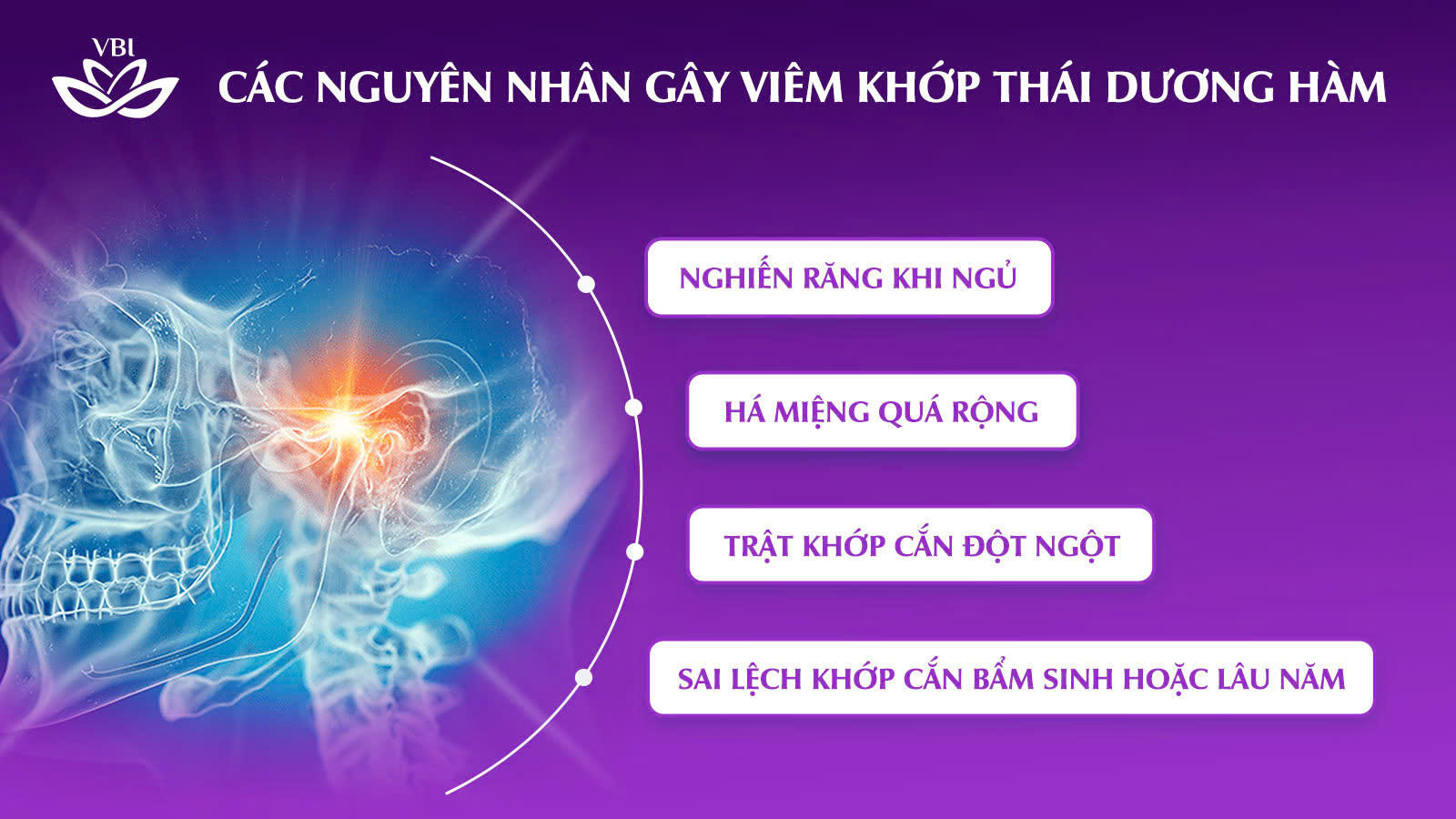 VBI

CÁC NGUYÊN NHÂN GÂY VIÊM KHỚP THÁI DƯƠNG HÀM

NGHIẾN RĂNG KHI NGỦ

HÁ MIỆNG QUÁ RỘNG

TRẬT KHỚP CẮN ĐỘT NGỘT

SAI LỆCH KHỚP CẮN BẨM SINH HOẶC LÂU NĂM